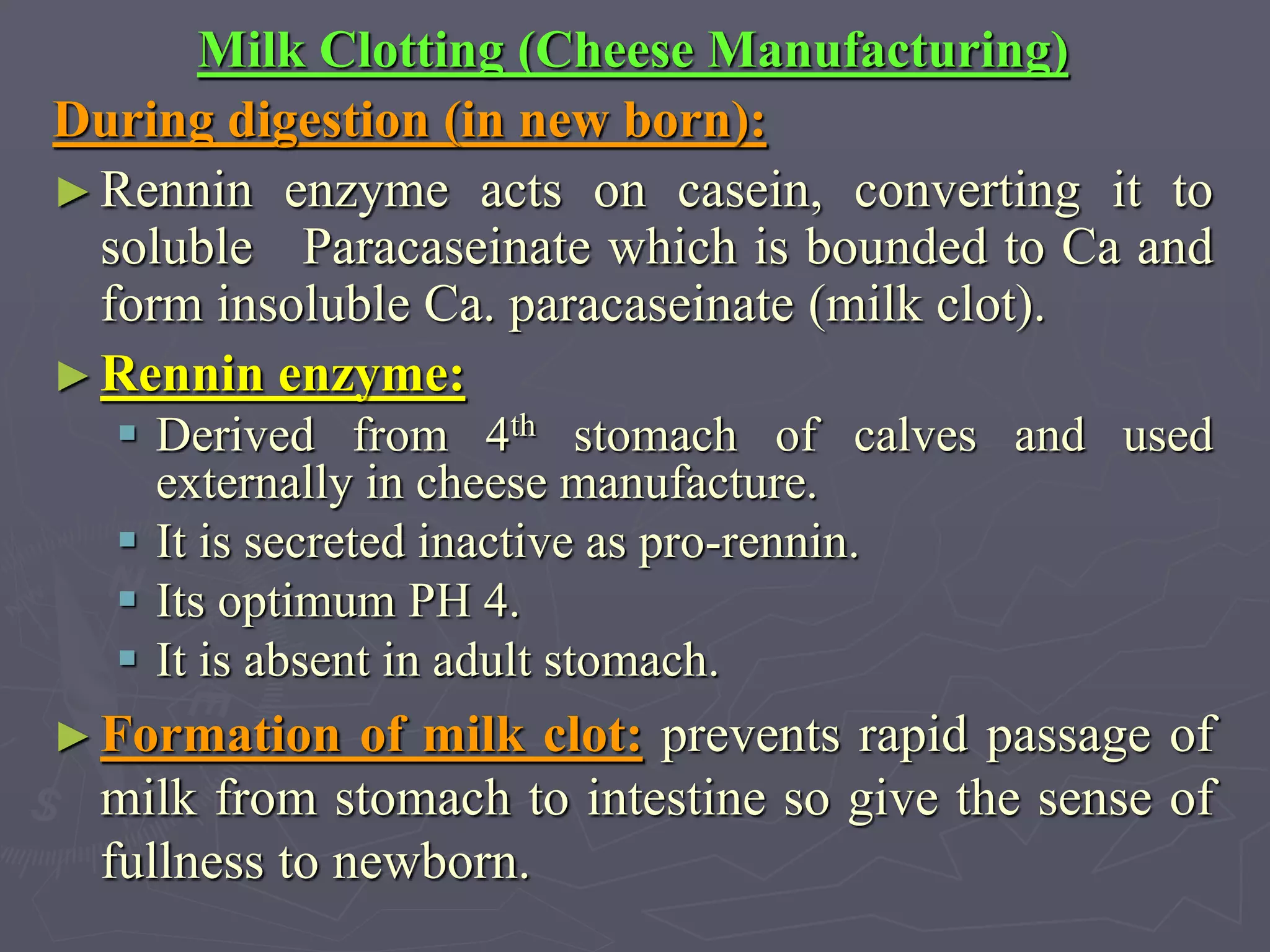 Milk Clotting (Cheese Manufacturing)

During digestion (in new born):

► Rennin enzyme acts on casein, converting it to soluble Paracaseinate which is bounded to Ca and form insoluble Ca. paracaseinate (milk clot).

► Rennin enzyme:

▪ Derived from 4$^{th}$ stomach of calves and used externally in cheese manufacture.

▪ It is secreted inactive as pro-rennin.

▪ Its optimum PH 4.

▪ It is absent in adult stomach.

► Formation of milk clot: prevents rapid passage of milk from stomach to intestine so give the sense of fullness to newborn.